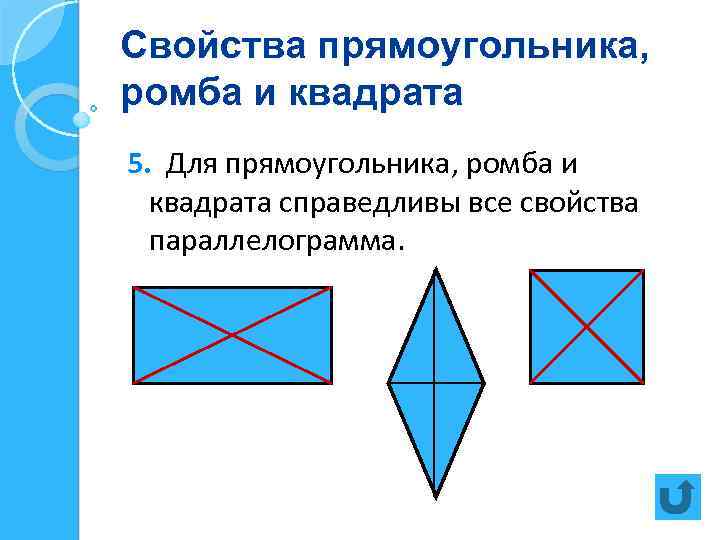 Свойства прямоугольника, ромба и квадрата

5. Для прямоугольника, ромба и квадрата справедливы все свойства параллелограмма.